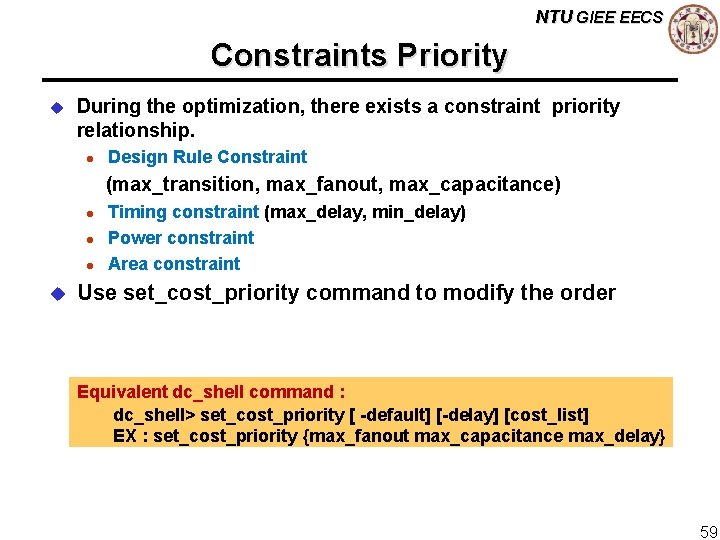 NTU GIEE EECS

Constraints Priority

During the optimization, there exists a constraint priority relationship.

Design Rule Constraint

(max_transition, max_fanout, max_capacitance)

Timing constraint (max_delay, min_delay)

Power constraint

Area constraint

Use set_cost_priority command to modify the order

Equivalent dc_shell command :
dc_shell> set_cost_priority [ -default] [-delay] [cost_list]
EX : set_cost_priority {max_fanout max_capacitance max_delay}

59